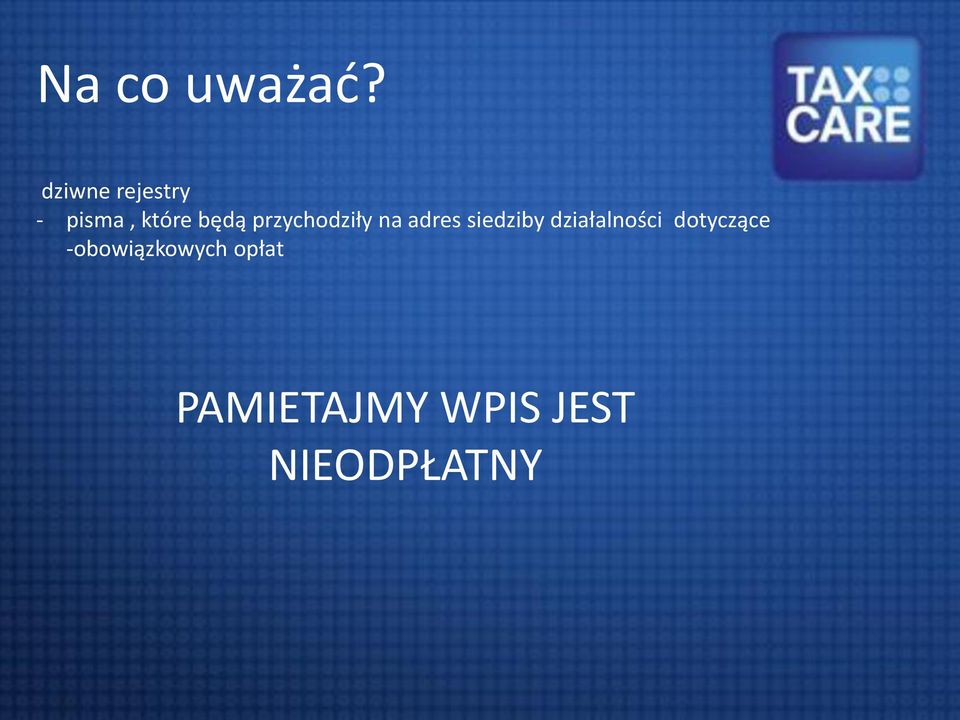 Na co uważać?

TAX CARE

dziwne rejestry
- pisma , które będą przychodziły na adres siedziby działalności dotyczące -obowiązkowych opłat

PAMIETAJMY WPIS JEST NIEODPŁATNY